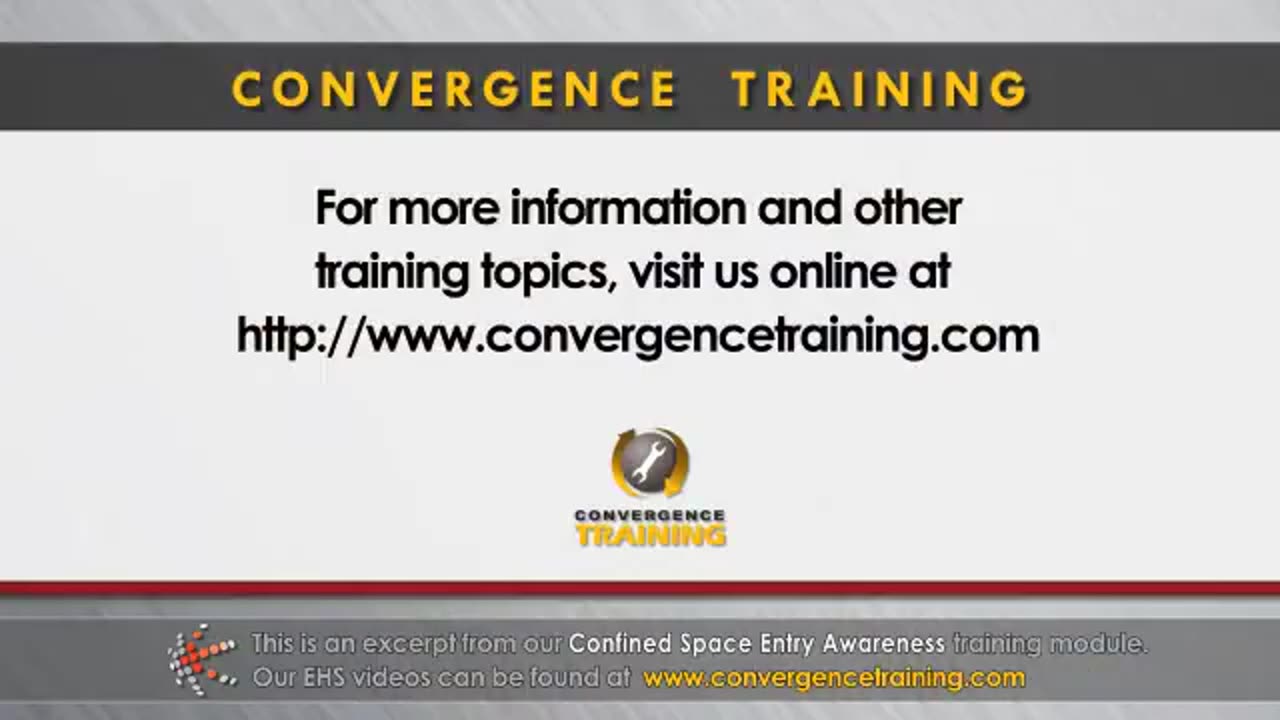 CONVERGENCE TRAINING

For more information and other training topics, visit us online at http://www.convergencetraining.com

CONVERGENCE TRAINING

This is an excerpt from our Confined Space Entry Awareness training module.
Our EHS videos can be found at www.convergencetraining.com